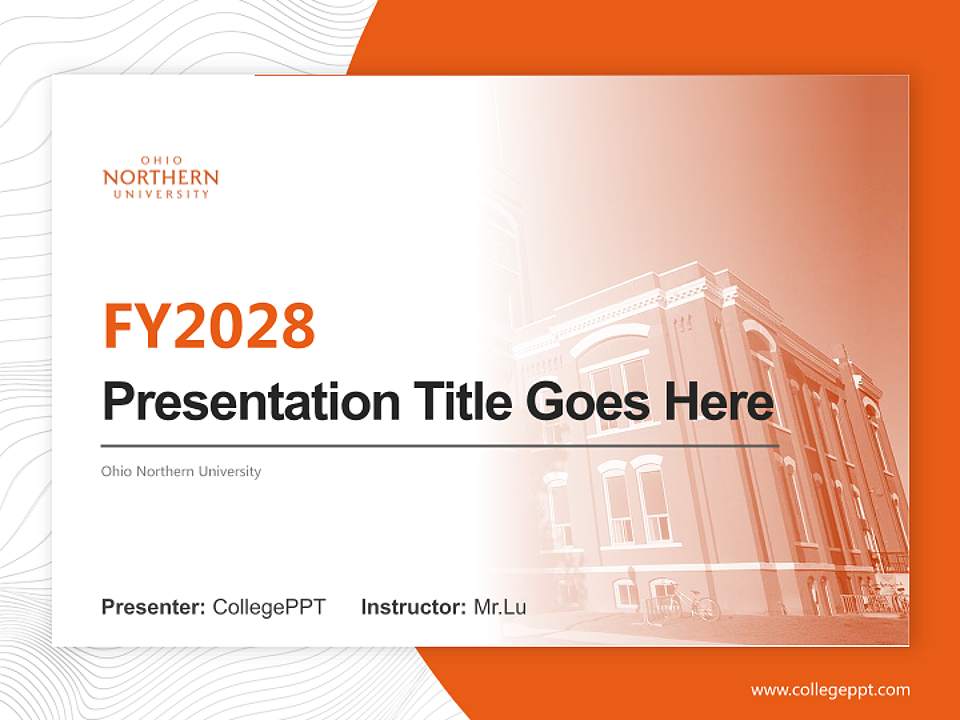 OHIO
NORTHERN
UNIVERSITY

FY2028

Presentation Title Goes Here

Ohio Northern University

Presenter: CollegePPT Instructor: Mr.Lu

www.collegeppt.com